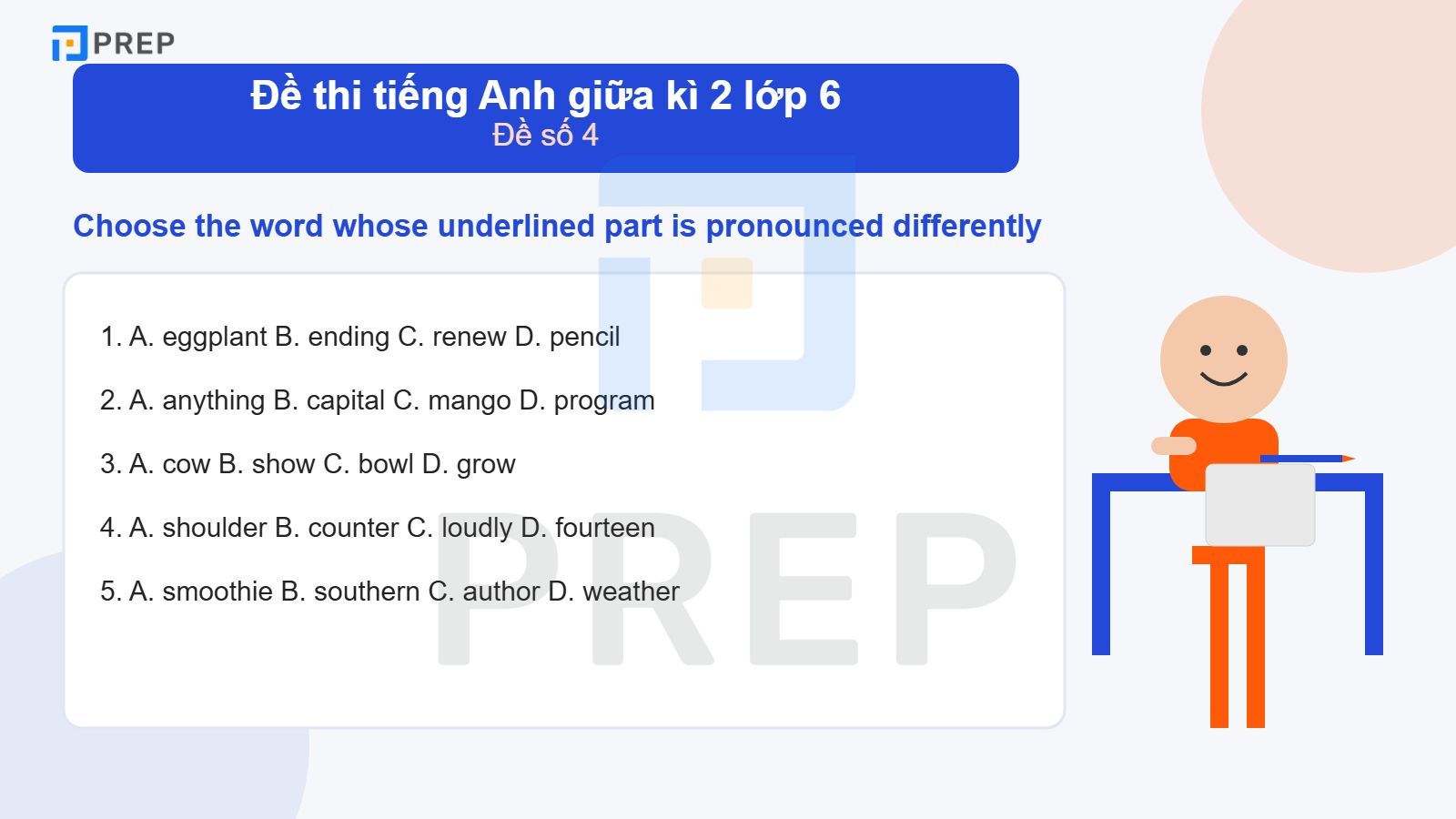 PREP

Đề thi tiếng Anh giữa kì 2 lớp 6
Đề số 4

Choose the word whose underlined part is pronounced differently

1. A. eggplant B. ending C. renew D. pencil

2. A. anything B. capital C. mango D. program

3. A. cow B. show C. bowl D. grow

4. A. shoulder B. counter C. loudly D. fourteen

5. A. smoothie B. southern C. author D. weather

PREP